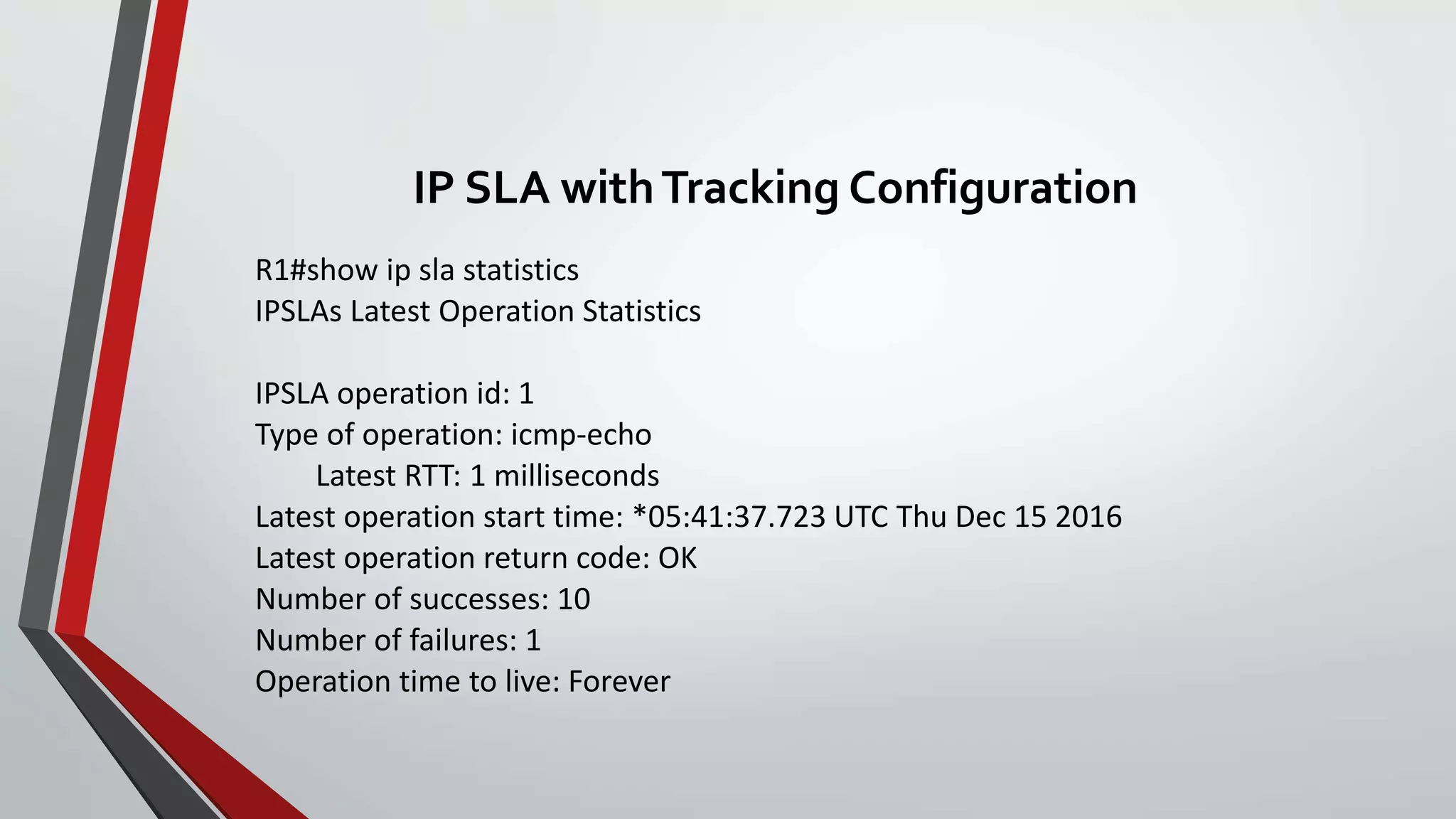 IP SLA with Tracking Configuration

R1#show ip sla statistics
IPSLAs Latest Operation Statistics

IPSLA operation id: 1
Type of operation: icmp-echo
Latest RTT: 1 milliseconds
Latest operation start time: *05:41:37.723 UTC Thu Dec 15 2016
Latest operation return code: OK
Number of successes: 10
Number of failures: 1
Operation time to live: Forever